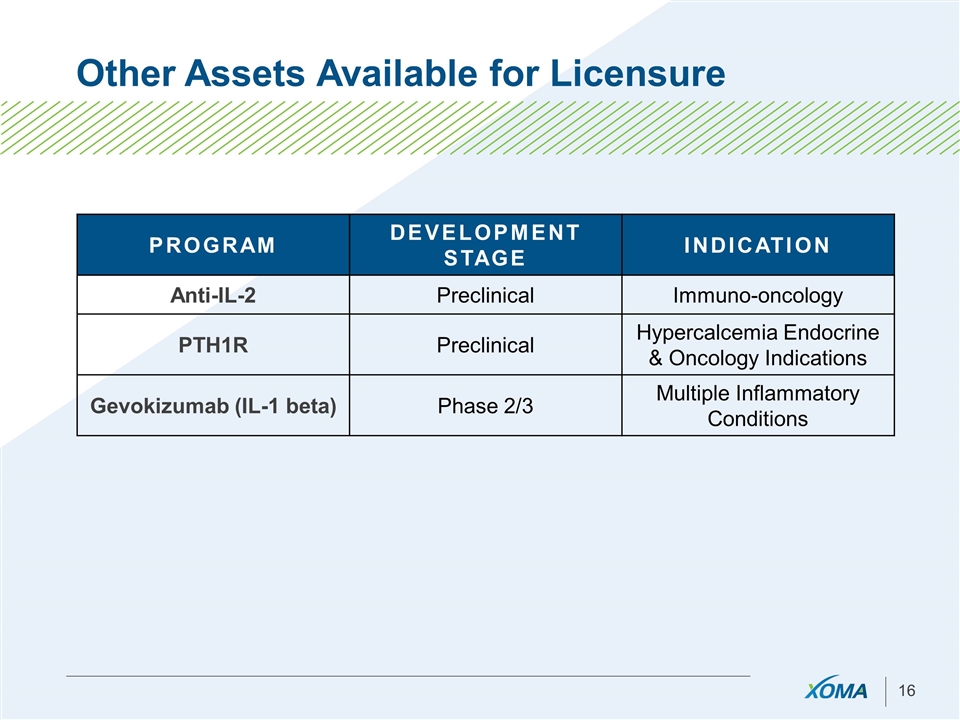 Other Assets Available for Licensure

| PROGRAM | DEVELOPMENT STAGE | INDICATION |
|---|---|---|
| Anti-IL-2 | Preclinical | Immuno-oncology |
| PTH1R | Preclinical | Hypercalcemia Endocrine & Oncology Indications |
| Gevokizumab (IL-1 beta) | Phase 2/3 | Multiple Inflammatory Conditions |

XOMA 16